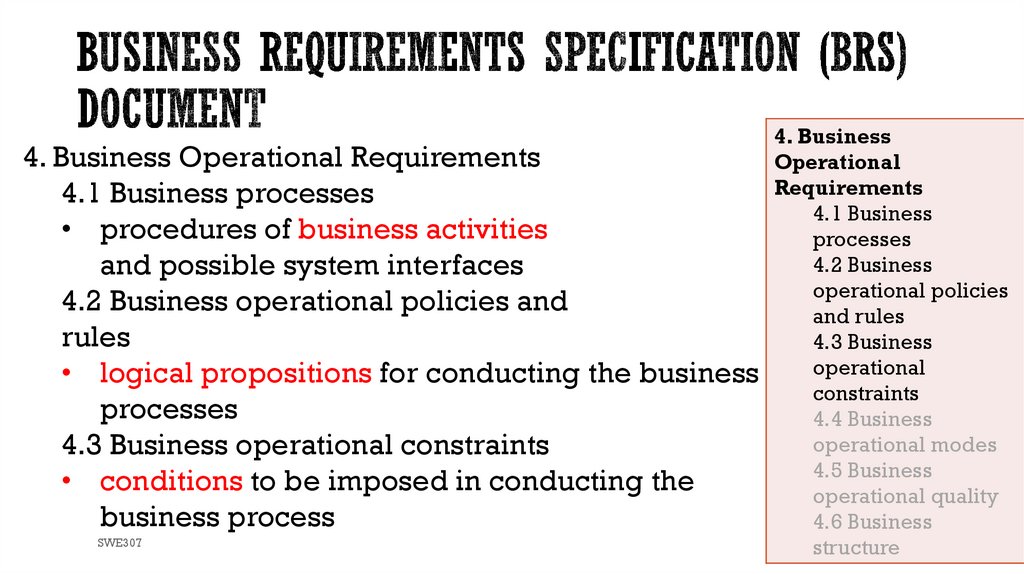 BUSINESS REQUIREMENTS SPECIFICATION (BRS) DOCUMENT

4. Business Operational Requirements
4.1 Business processes
• procedures of business activities and possible system interfaces
4.2 Business operational policies and rules
• logical propositions for conducting the business processes
4.3 Business operational constraints
• conditions to be imposed in conducting the business process

SWE307

4. Business Operational Requirements
4.1 Business processes
4.2 Business operational policies and rules
4.3 Business operational constraints
4.4 Business operational modes
4.5 Business operational quality
4.6 Business structure